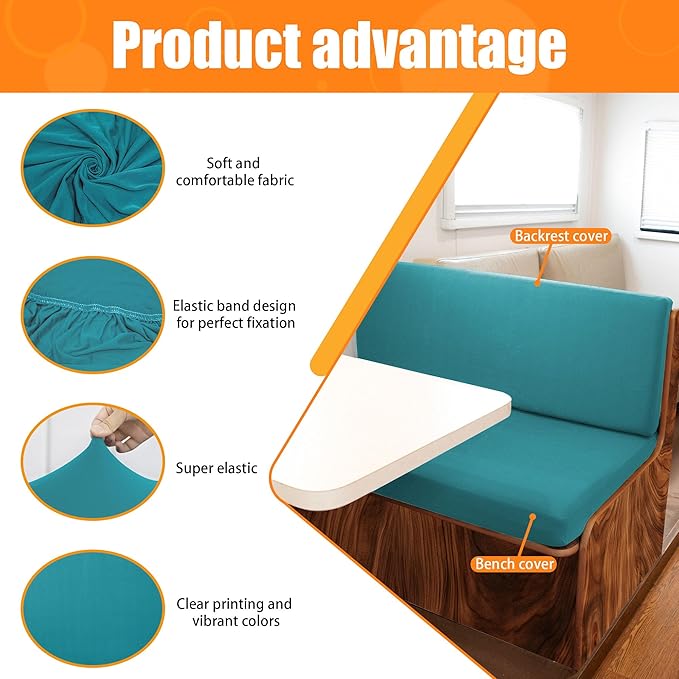 Product advantage

Soft and comfortable fabric

Elastic band design for perfect fixation

Super elastic

Clear printing and vibrant colors

Backrest cover

Bench cover